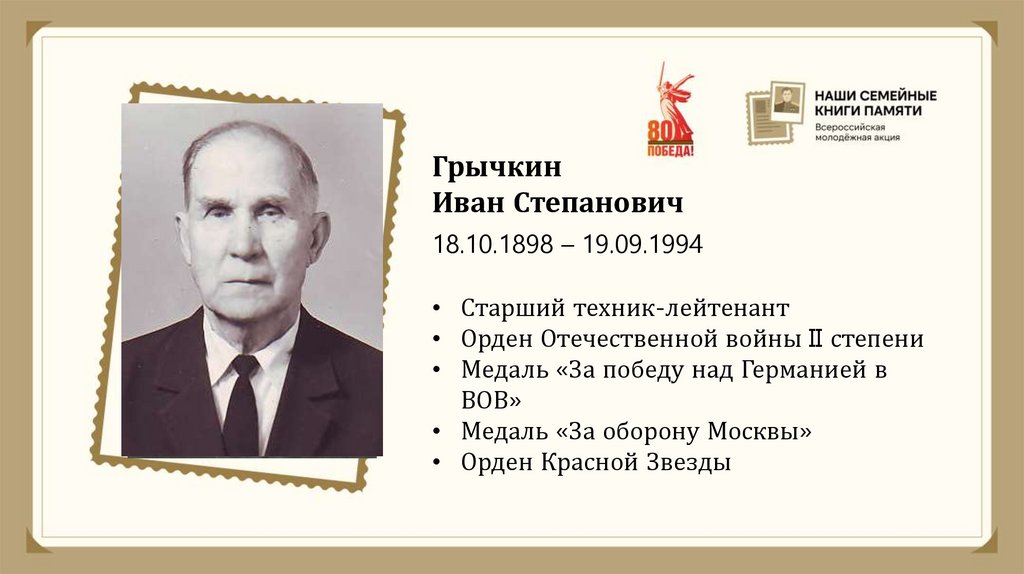 80 ПОБЕДА!

НАШИ СЕМЕЙНЫЕ КНИГИ ПАМЯТИ
Всероссийская молодёжная акция

Грычкин
Иван Степанович

18.10.1898 – 19.09.1994

• Старший техник-лейтенант
• Орден Отечественной войны II степени
• Медаль «За победу над Германией в ВОВ»
• Медаль «За оборону Москвы»
• Орден Красной Звезды